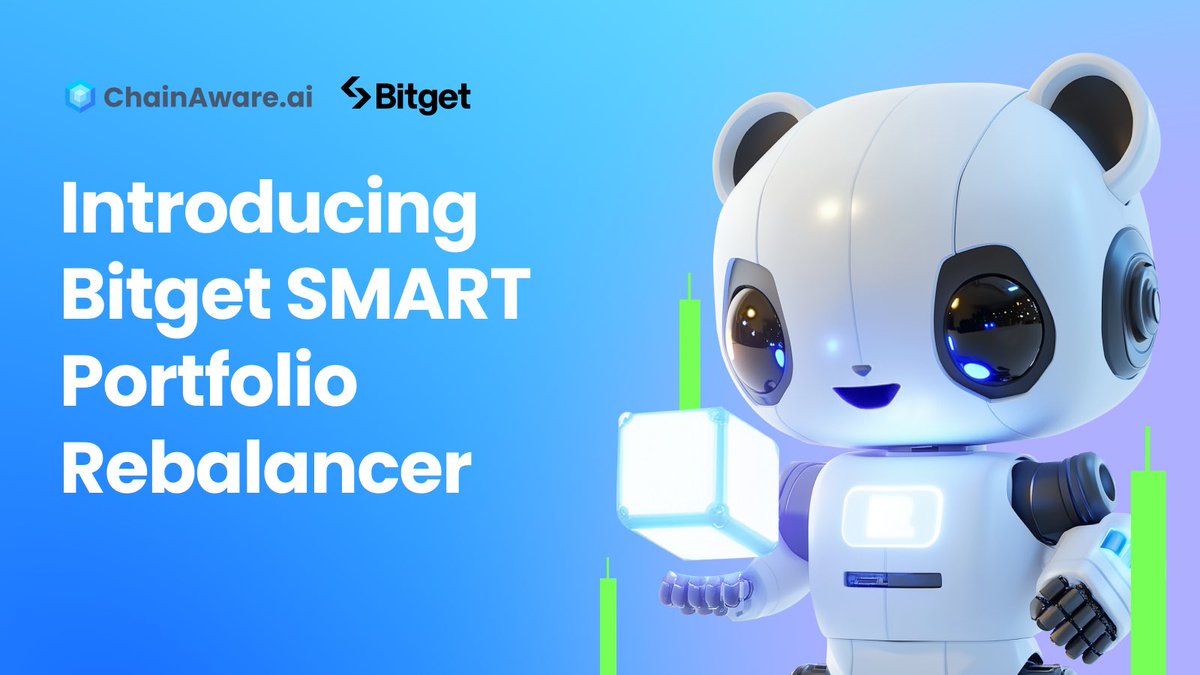 ChainAware.ai Bitget

Introducing Bitget SMART Portfolio Rebalancer